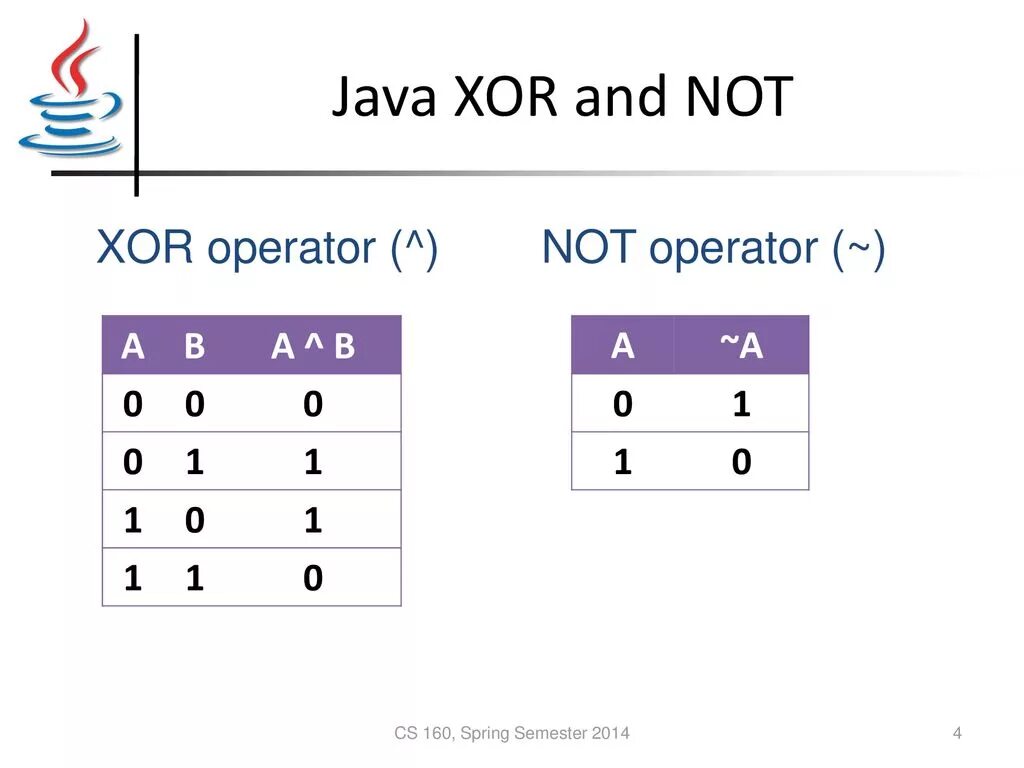 Java XOR and NOT

XOR operator (^)

| A | B | A ^ B |
|---|---|---|
| 0 | 0 | 0 |
| 0 | 1 | 1 |
| 1 | 0 | 1 |
| 1 | 1 | 0 |

NOT operator (~)

| A | ~A |
|---|---|
| 0 | 1 |
| 1 | 0 |

CS 160, Spring Semester 2014

4